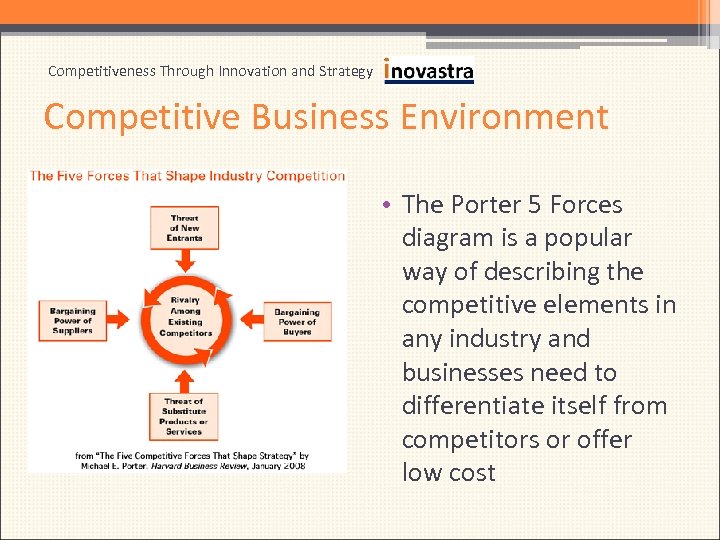 Competitiveness Through Innovation and Strategy inovastra

Competitive Business Environment

The Five Forces That Shape Industry Competition

Threat of New Entrants

Bargaining Power of Suppliers

Rivalry Among Existing Competitors

Bargaining Power of Buyers

Threat of Substitute Products or Services

from "The Five Competitive Forces That Shape Strategy" by Michael E. Porter, Harvard Business Review, January 2008

• The Porter 5 Forces diagram is a popular way of describing the competitive elements in any industry and businesses need to differentiate itself from competitors or offer low cost